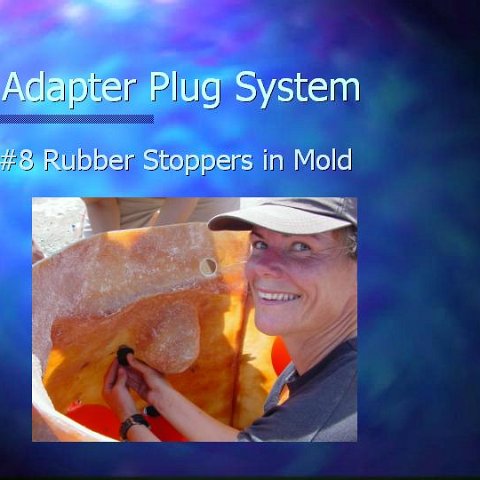 Adapter Plug System

#8 Rubber Stoppers in Mold